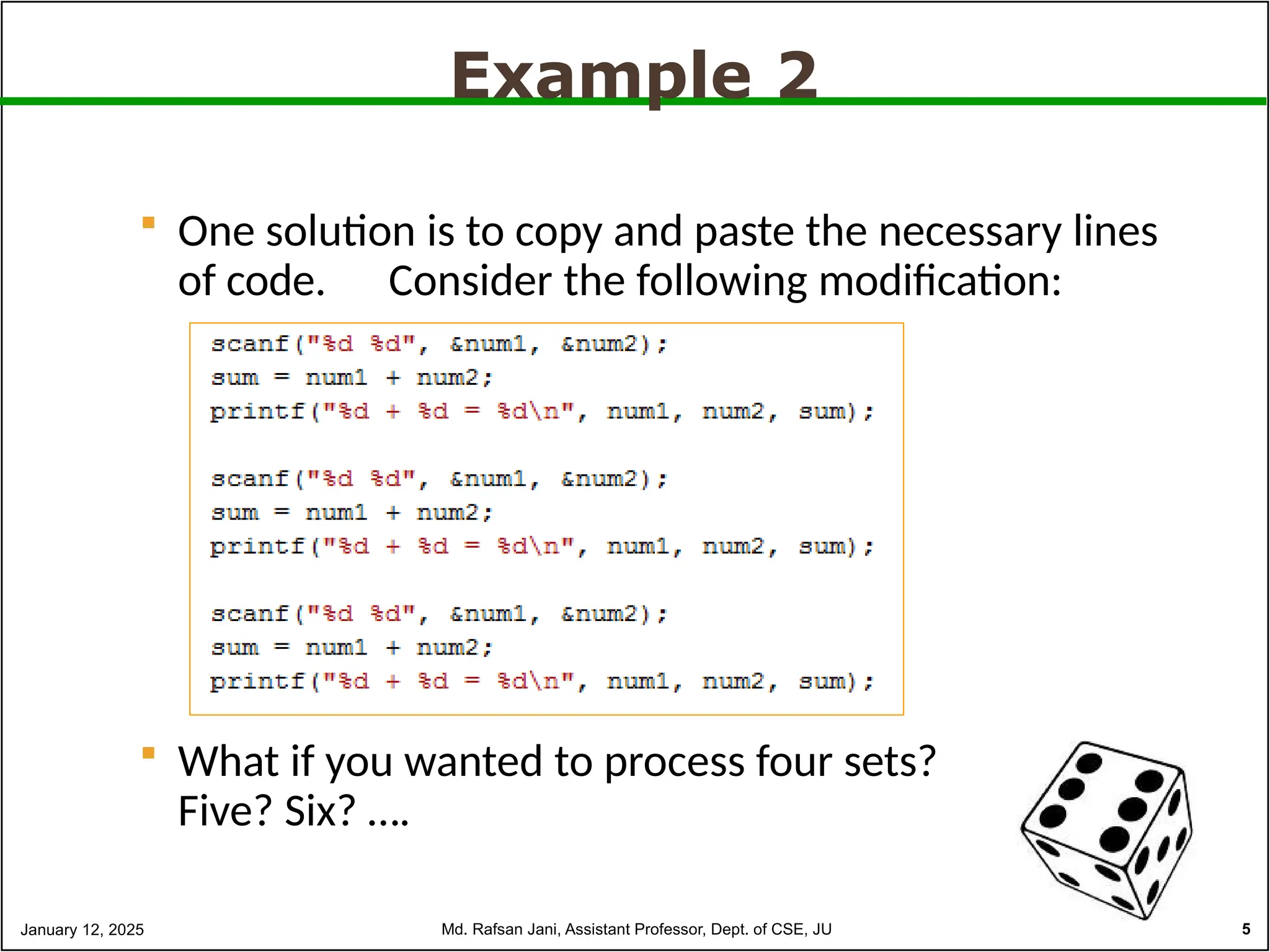 Example 2

One solution is to copy and paste the necessary lines of code. Consider the following modification:

scanf("%d %d", &num1, &num2);
sum = num1 + num2;
printf("%d + %d = %d\n", num1, num2, sum);

scanf("%d %d", &num1, &num2);
sum = num1 + num2;
printf("%d + %d = %d\n", num1, num2, sum);

scanf("%d %d", &num1, &num2);
sum = num1 + num2;
printf("%d + %d = %d\n", num1, num2, sum);

What if you wanted to process four sets? Five? Six? ….

January 12, 2025 Md. Rafsan Jani, Assistant Professor, Dept. of CSE, JU 5